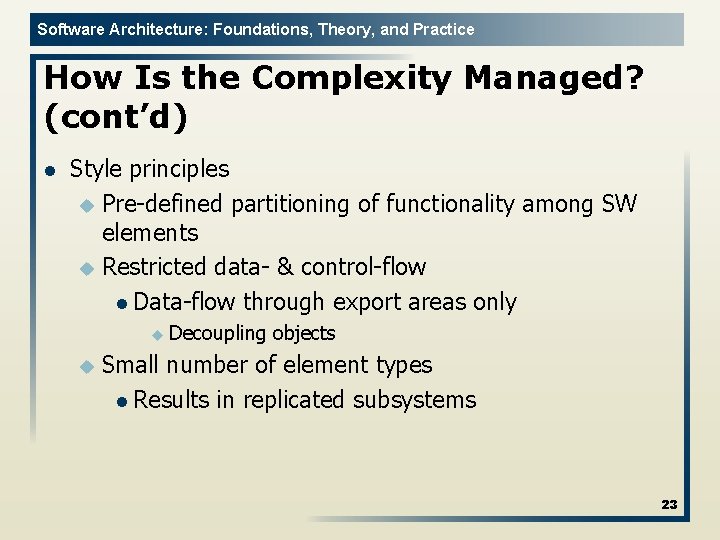 Software Architecture: Foundations, Theory, and Practice

How Is the Complexity Managed? (cont’d)

- Style principles
  - Pre-defined partitioning of functionality among SW elements
  - Restricted data- & control-flow
    - Data-flow through export areas only
      - Decoupling objects
  - Small number of element types
    - Results in replicated subsystems

23